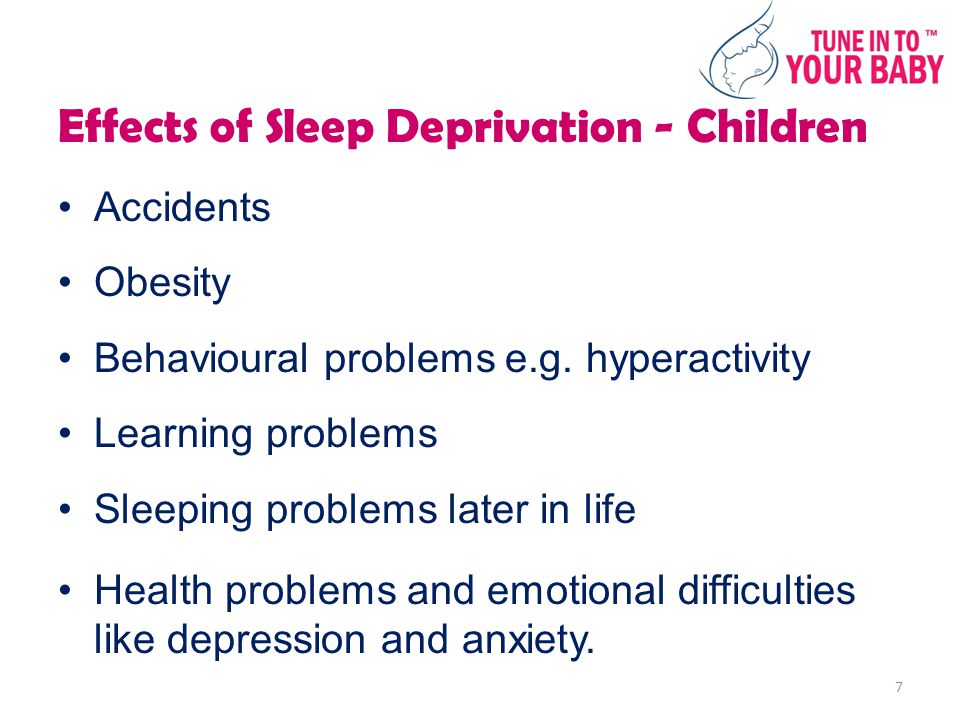 TUNE IN TO ™
YOUR BABY

Effects of Sleep Deprivation - Children

• Accidents
• Obesity
• Behavioural problems e.g. hyperactivity
• Learning problems
• Sleeping problems later in life
• Health problems and emotional difficulties like depression and anxiety.

7